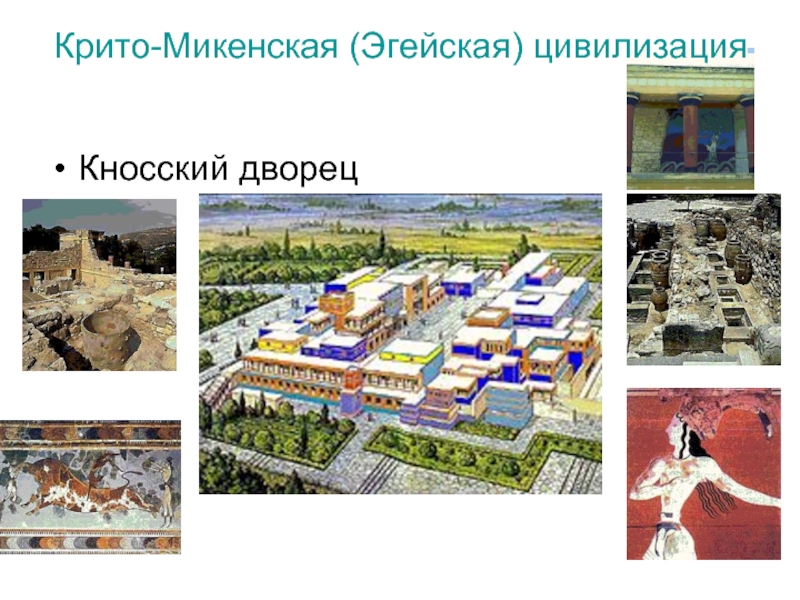 Крито-Микенская (Эгейская) цивилизация

• Кносский дворец